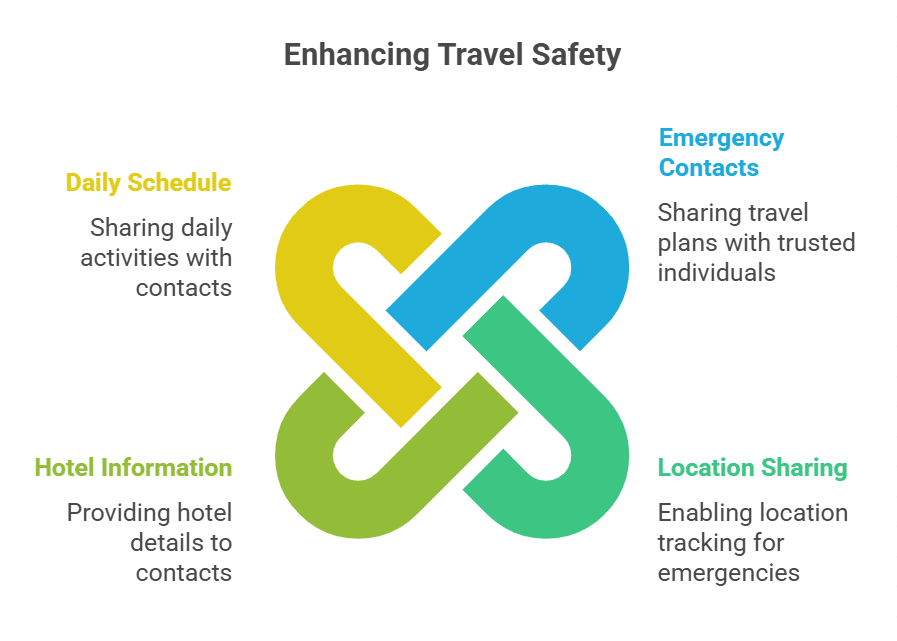 Enhancing Travel Safety

Daily Schedule

Sharing daily activities with contacts

Emergency Contacts

Sharing travel plans with trusted individuals

Hotel Information

Providing hotel details to contacts

Location Sharing

Enabling location tracking for emergencies